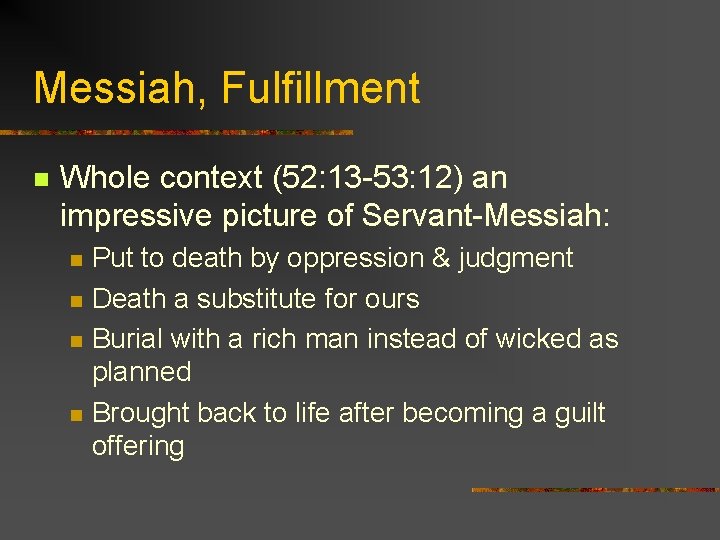 Messiah, Fulfillment

- Whole context (52:13-53:12) an impressive picture of Servant-Messiah:
  - Put to death by oppression & judgment
  - Death a substitute for ours
  - Burial with a rich man instead of wicked as planned
  - Brought back to life after becoming a guilt offering